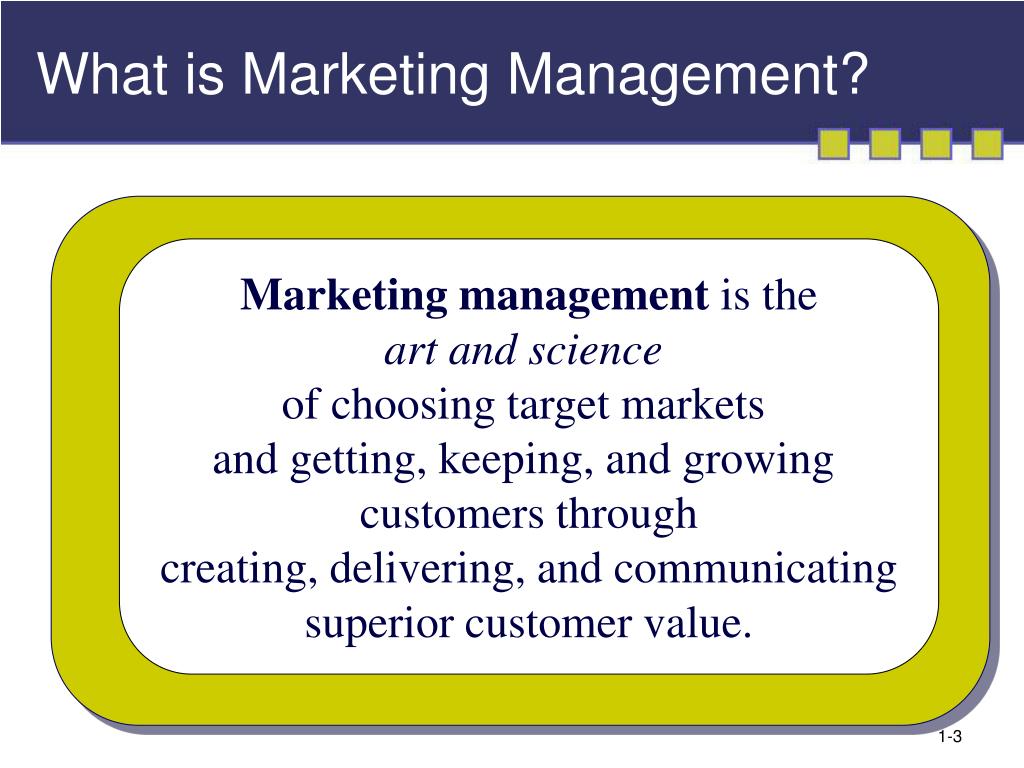 What is Marketing Management?

Marketing management is the art and science of choosing target markets and getting, keeping, and growing customers through creating, delivering, and communicating superior customer value.

1-3